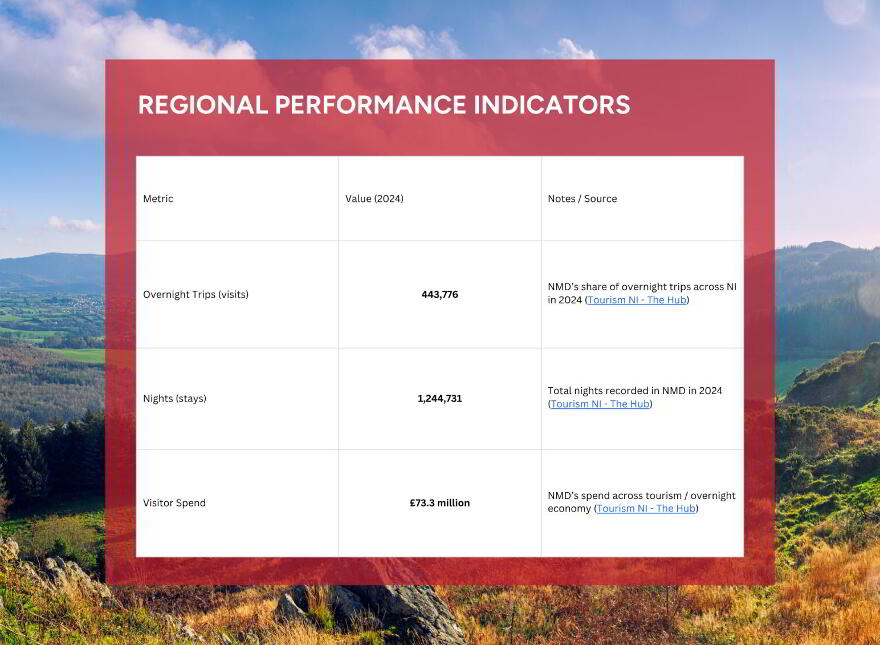 REGIONAL PERFORMANCE INDICATORS

| Metric | Value (2024) | Notes / Source |
|---|---|---|
| Overnight Trips (visits) | 443,776 | NMD's share of overnight trips across NI in 2024 (Tourism NI - The Hub) |
| Nights (stays) | 1,244,731 | Total nights recorded in NMD in 2024 (Tourism NI - The Hub) |
| Visitor Spend | £73.3 million | NMD's spend across tourism / overnight economy (Tourism NI - The Hub) |